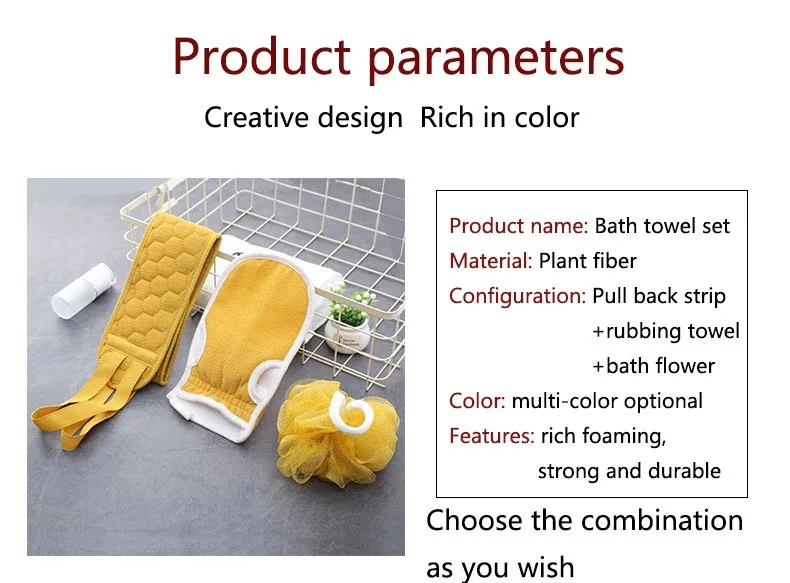 Product parameters

Creative design  Rich in color

Product name: Bath towel set
Material: Plant fiber
Configuration: Pull back strip
+rubbing towel
+bath flower
Color: multi-color optional
Features: rich foaming,
strong and durable

Choose the combination as you wish